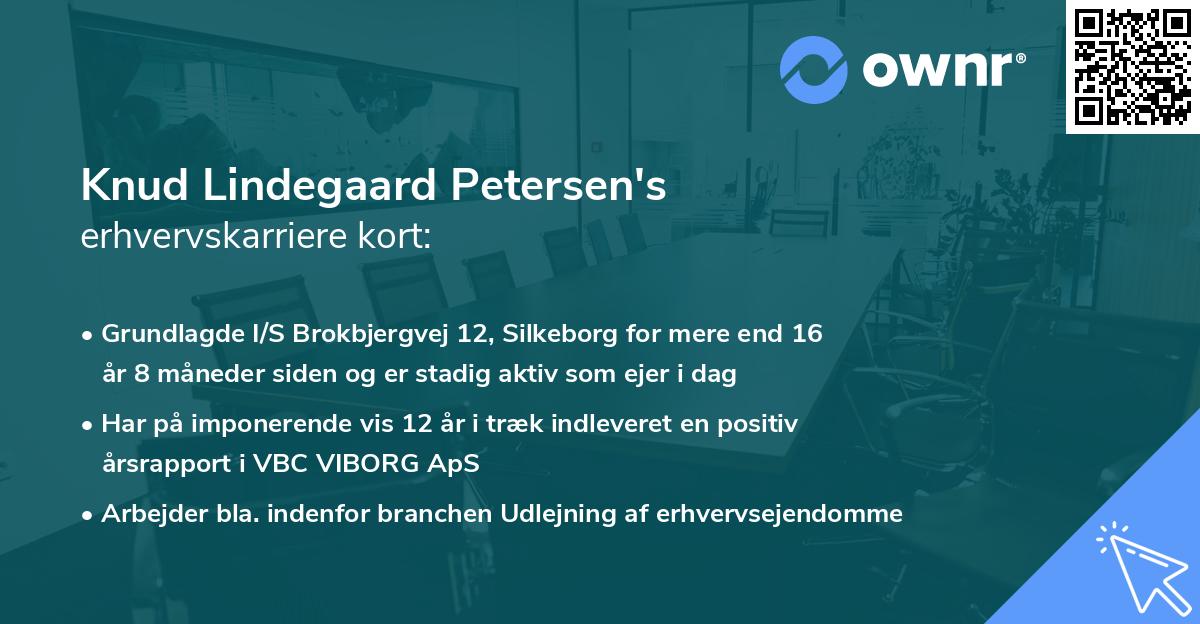 ownr®

Knud Lindegaard Petersen's
erhvervskarriere kort:

• Grundlagde I/S Brokbjergvej 12, Silkeborg for mere end 16 år 8 måneder siden og er stadig aktiv som ejer i dag

• Har på imponerende vis 12 år i træk indleveret en positiv årsrapport i VBC VIBORG ApS

• Arbejder bla. indenfor branchen Udlejning af erhvervsejendomme